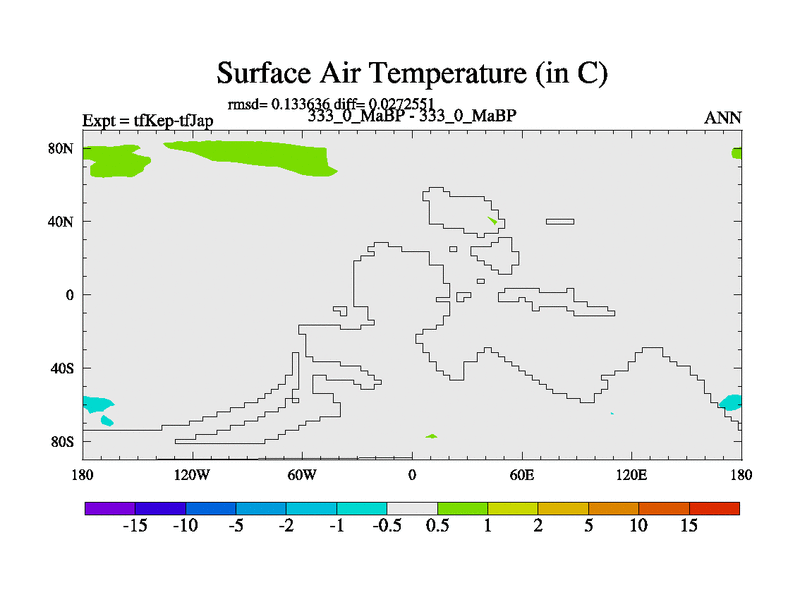 Surface Air Temperature (in C)

rmsd= 0.133636 diff= 0.0272551

Expt = tfKep-tfJap

333_0_MaBP - 333_0_MaBP

ANN

80N
40N
0
40S
80S

180 120W 60W 0 60E 120E 180

-15 -10 -5 -2 -1 -0.5 0.5 1 2 5 10 15